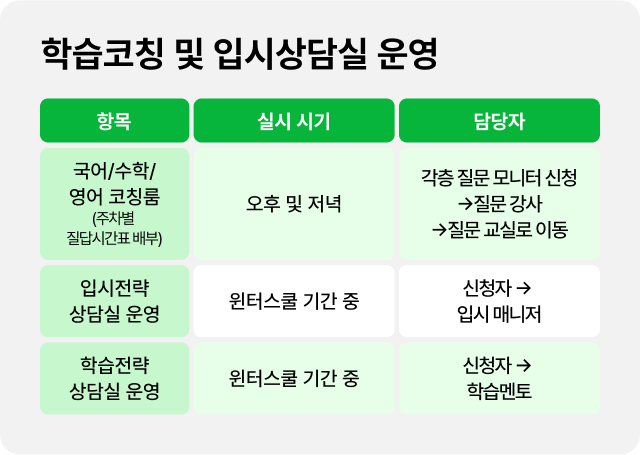 학습코칭 및 입시상담실 운영

| 항목 | 실시 시기 | 담당자 |
|---|---|---|
| 국어/수학/ 영어 코칭룸 (주차별 질답시간표 배부) | 오후 및 저녁 | 각층 질문 모니터 신청 →질문 강사 →질문 교실로 이동 |
| 입시전략 상담실 운영 | 윈터스쿨 기간 중 | 신청자 → 입시 매니저 |
| 학습전략 상담실 운영 | 윈터스쿨 기간 중 | 신청자 → 학습멘토 |